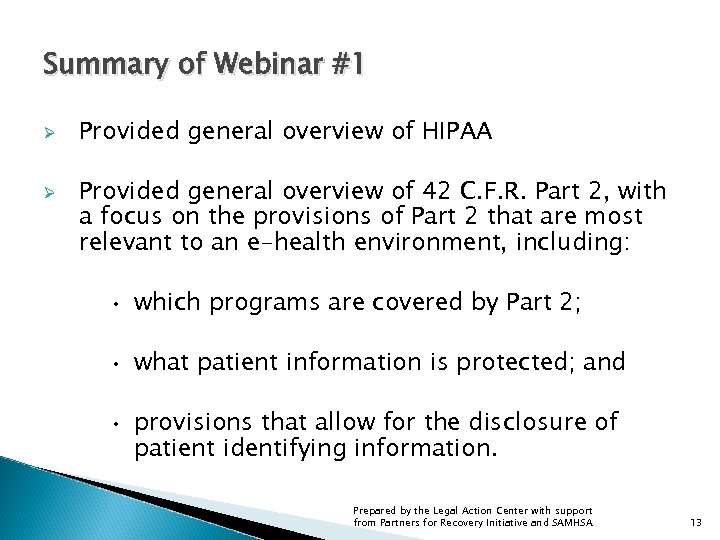 Summary of Webinar #1

➢ Provided general overview of HIPAA

➢ Provided general overview of 42 C.F.R. Part 2, with a focus on the provisions of Part 2 that are most relevant to an e-health environment, including:

• which programs are covered by Part 2;

• what patient information is protected; and

• provisions that allow for the disclosure of patient identifying information.

Prepared by the Legal Action Center with support from Partners for Recovery Initiative and SAMHSA

13